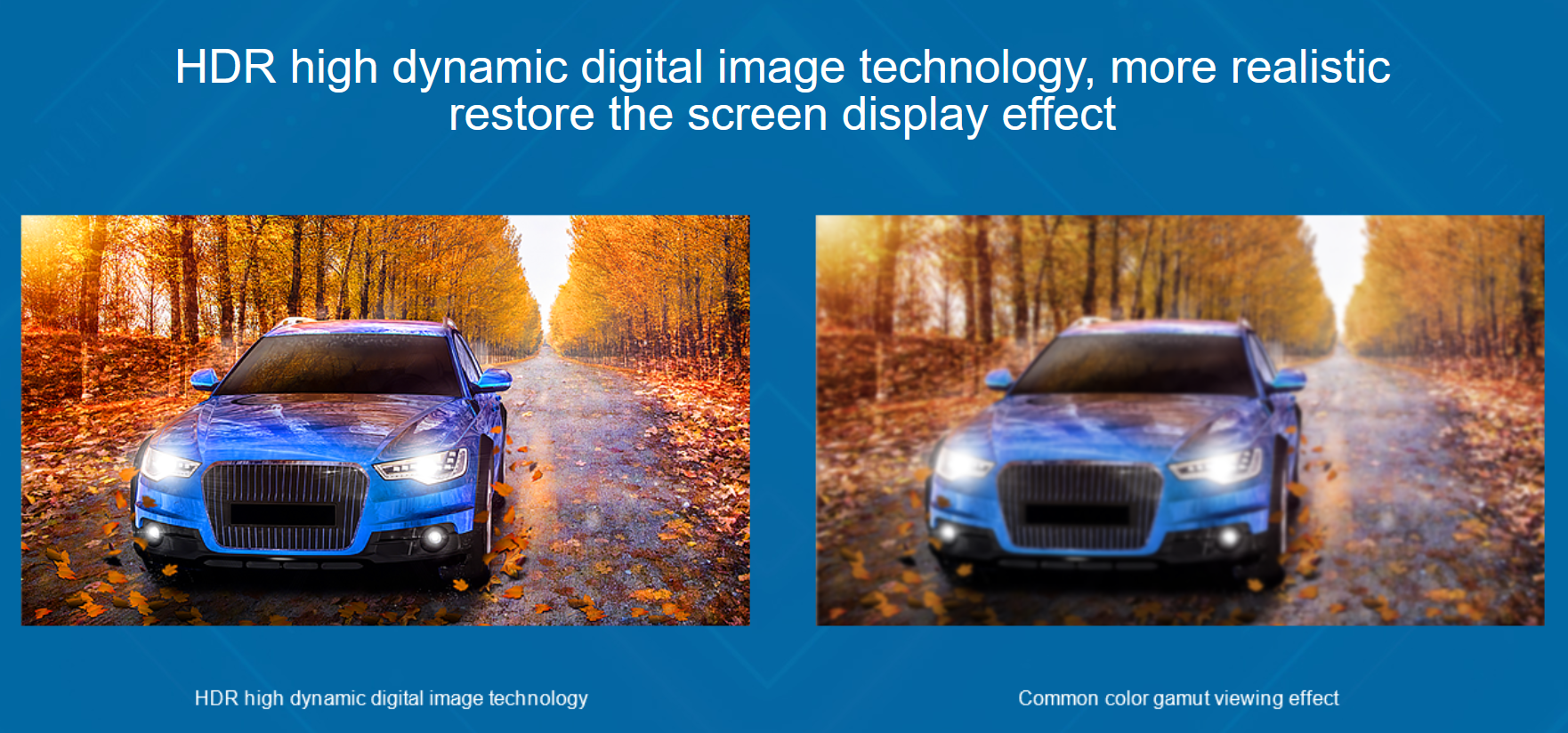 HDR high dynamic digital image technology, more realistic restore the screen display effect

HDR high dynamic digital image technology

Common color gamut viewing effect